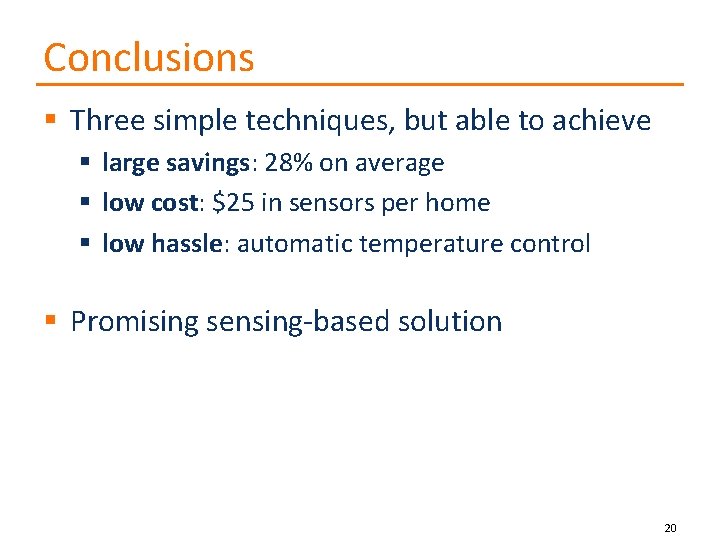 Conclusions

▪ Three simple techniques, but able to achieve
▪ large savings: 28% on average
▪ low cost: \$25 in sensors per home
▪ low hassle: automatic temperature control

▪ Promising sensing-based solution

20